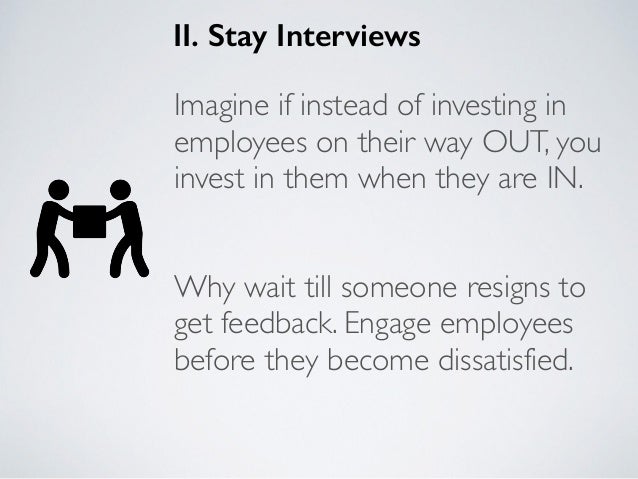 II. Stay Interviews

Imagine if instead of investing in employees on their way OUT, you invest in them when they are IN.

Why wait till someone resigns to get feedback. Engage employees before they become dissatisfied.